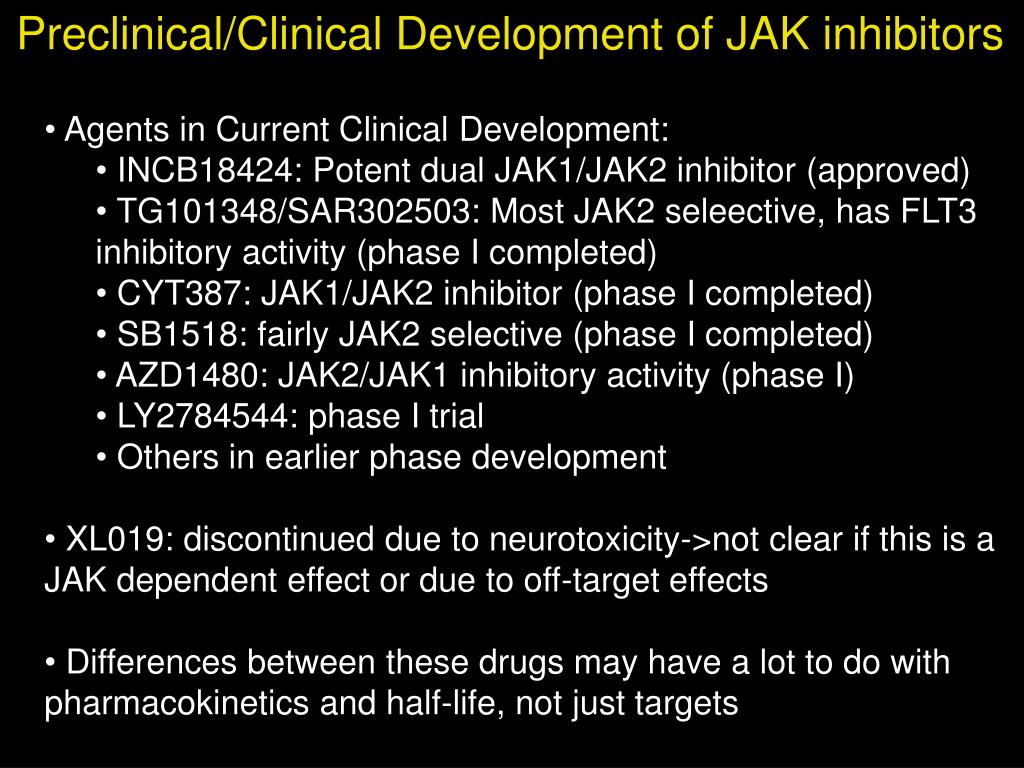 Preclinical/Clinical Development of JAK inhibitors

• Agents in Current Clinical Development:
• INCB18424: Potent dual JAK1/JAK2 inhibitor (approved)
• TG101348/SAR302503: Most JAK2 seleective, has FLT3 inhibitory activity (phase I completed)
• CYT387: JAK1/JAK2 inhibitor (phase I completed)
• SB1518: fairly JAK2 selective (phase I completed)
• AZD1480: JAK2/JAK1 inhibitory activity (phase I)
• LY2784544: phase I trial
• Others in earlier phase development

• XL019: discontinued due to neurotoxicity->not clear if this is a JAK dependent effect or due to off-target effects

• Differences between these drugs may have a lot to do with pharmacokinetics and half-life, not just targets